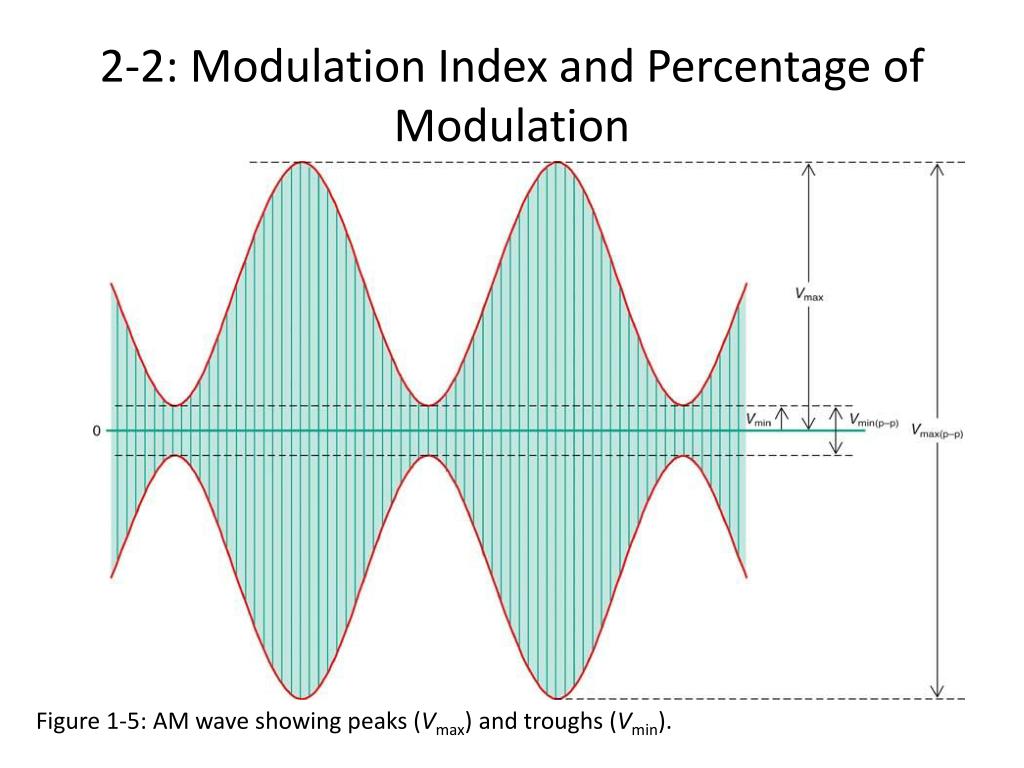 2-2: Modulation Index and Percentage of Modulation

$V_{max}$

0

$V_{min}$

$V_{min(p-p)}$

$V_{max(p-p)}$

Figure 1-5: AM wave showing peaks ($V_{max}$) and troughs ($V_{min}$).